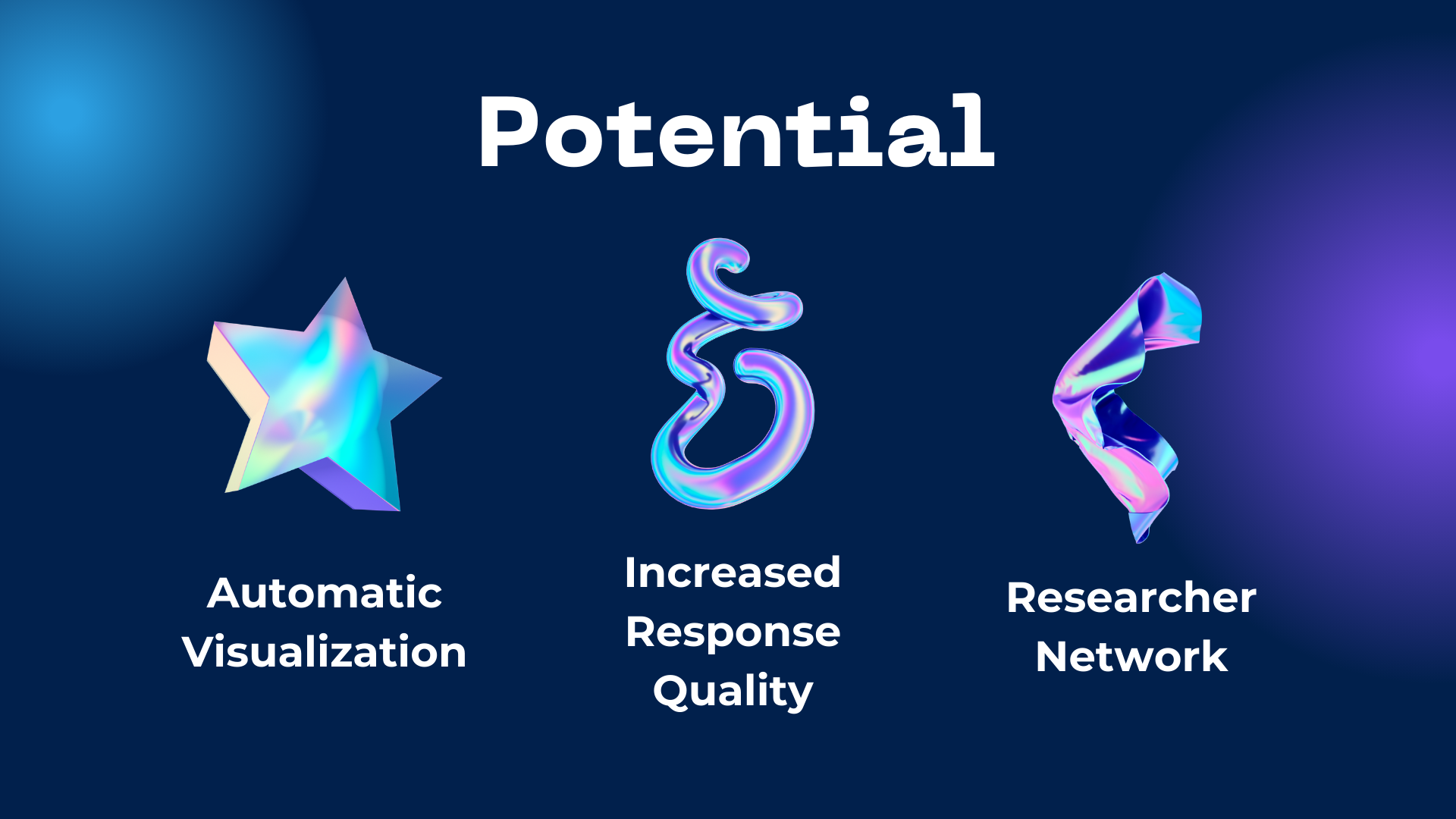 Potential

Automatic Visualization

Increased Response Quality

Researcher Network